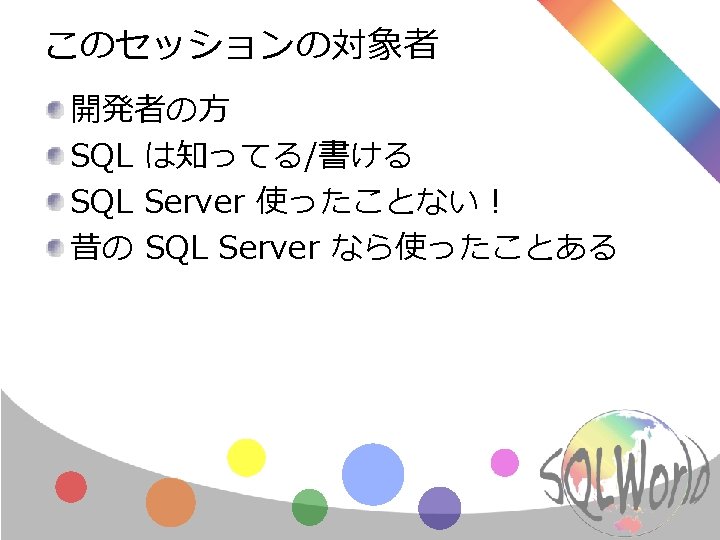 このセッションの対象者

開発者の方

SQL は知ってる/書ける

SQL Server 使ったことない！

昔の SQL Server なら使ったことある

SQLWorld